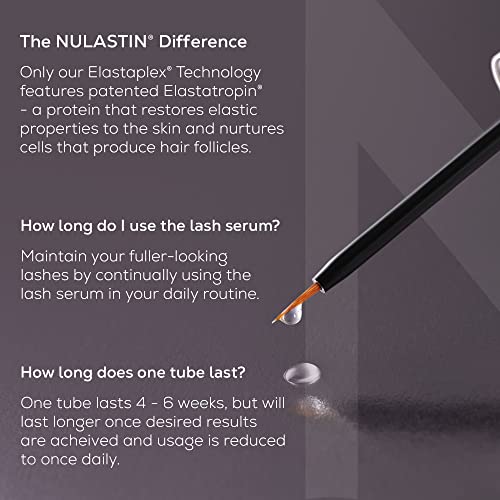 The NULASTIN® Difference

Only our Elastaplex® Technology features patented Elastatropin® - a protein that restores elastic properties to the skin and nurtures cells that produce hair follicles.

How long do I use the lash serum?

Maintain your fuller-looking lashes by continually using the lash serum in your daily routine.

How long does one tube last?

One tube lasts 4 - 6 weeks, but will last longer once desired results are acheived and usage is reduced to once daily.